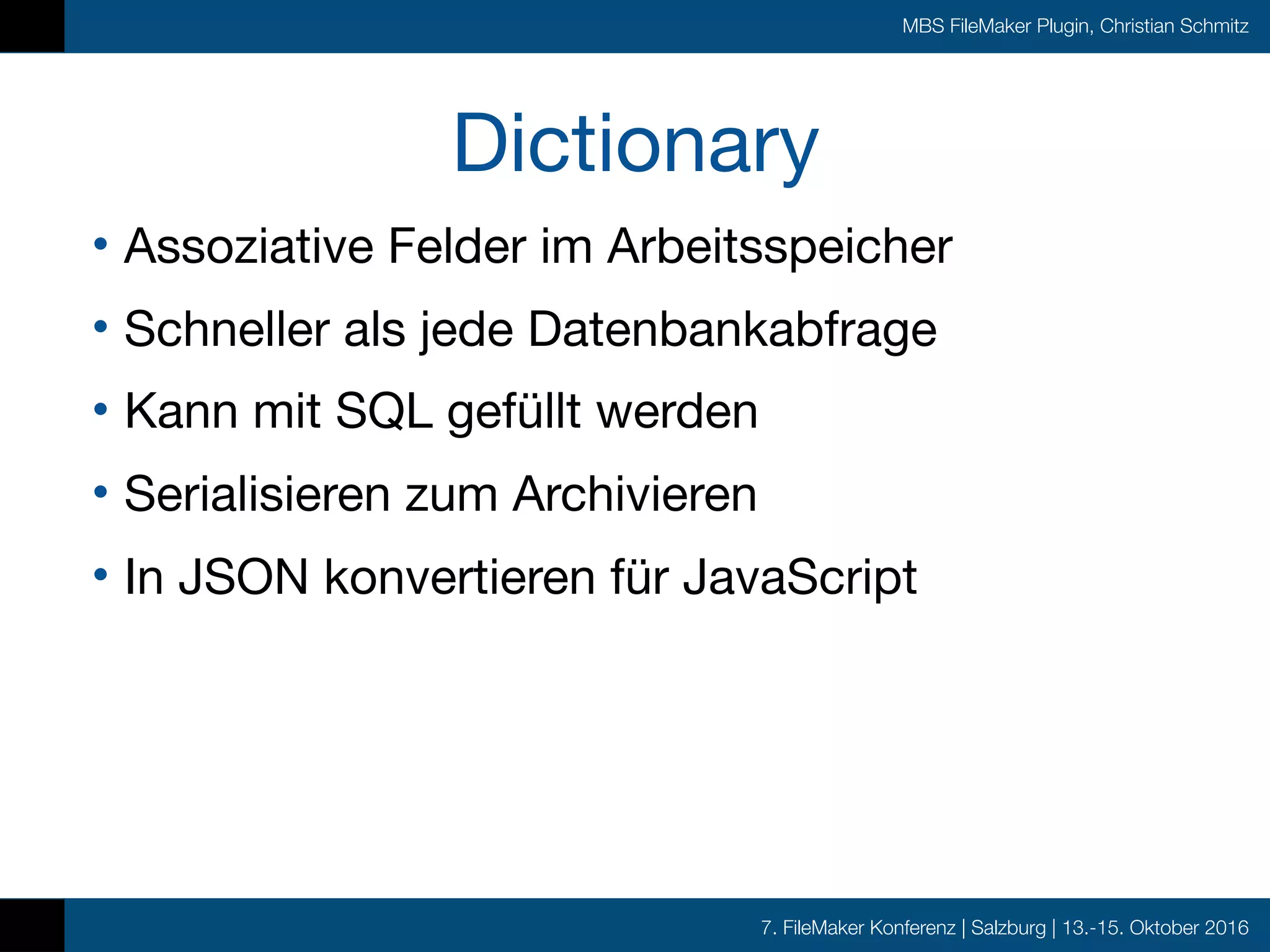 MBS FileMaker Plugin, Christian Schmitz

Dictionary

• Assoziative Felder im Arbeitsspeicher
• Schneller als jede Datenbankabfrage
• Kann mit SQL gefüllt werden
• Serialisieren zum Archivieren
• In JSON konvertieren für JavaScript

7. FileMaker Konferenz | Salzburg | 13.-15. Oktober 2016